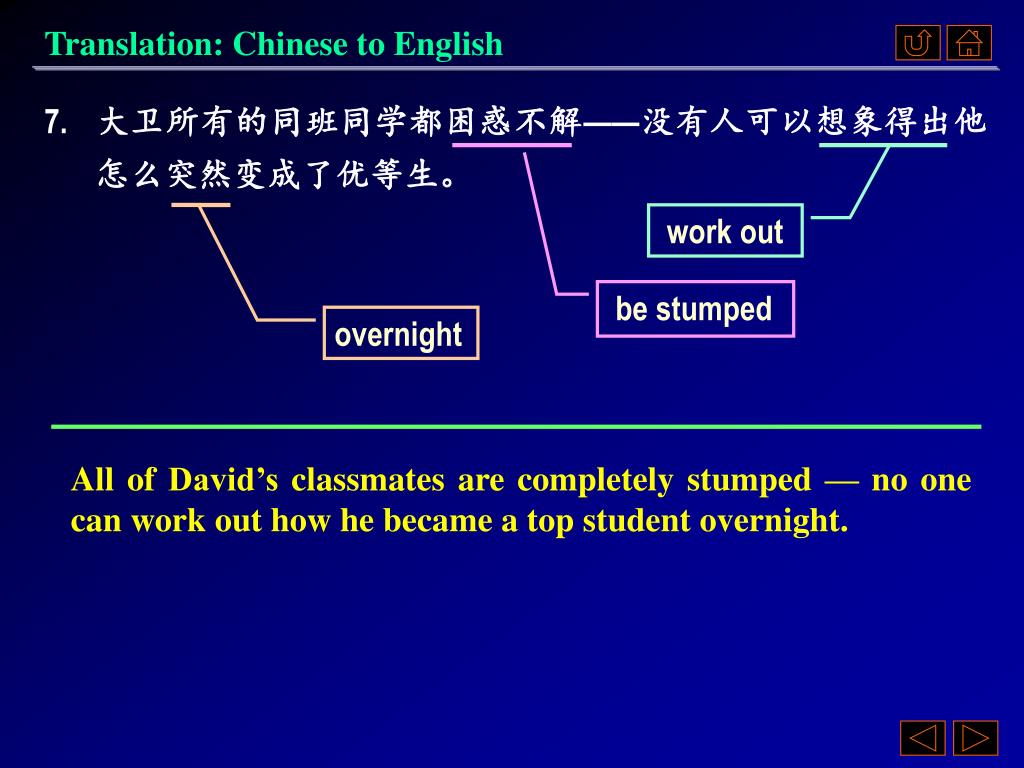 Translation: Chinese to English

7. 大卫所有的同班同学都困惑不解——没有人可以想象得出他怎么突然变成了优等生。

work out

be stumped

overnight

All of David’s classmates are completely stumped — no one can work out how he became a top student overnight.